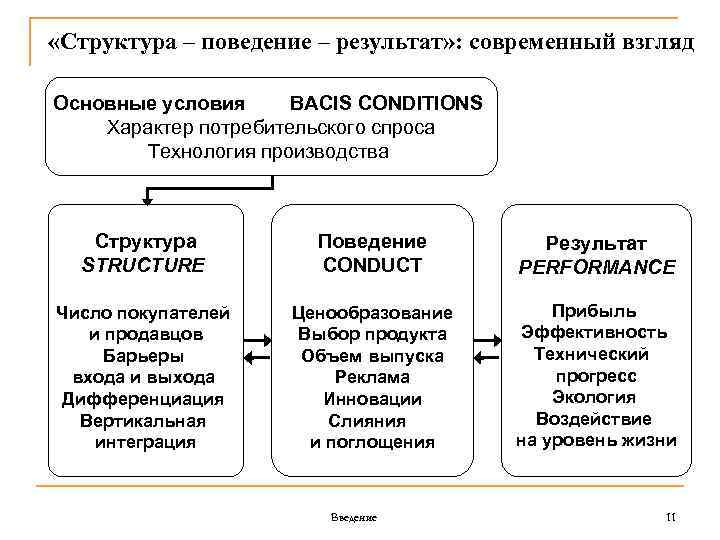 «Структура – поведение – результат»: современный взгляд

Основные условия BACIS CONDITIONS
Характер потребительского спроса
Технология производства

Структура
STRUCTURE

Число покупателей и продавцов
Барьеры входа и выхода
Дифференциация
Вертикальная интеграция

Поведение
CONDUCT

Ценообразование
Выбор продукта
Объем выпуска
Реклама
Инновации
Слияния и поглощения

Результат
PERFORMANCE

Прибыль
Эффективность
Технический прогресс
Экология
Воздействие на уровень жизни

Введение

11